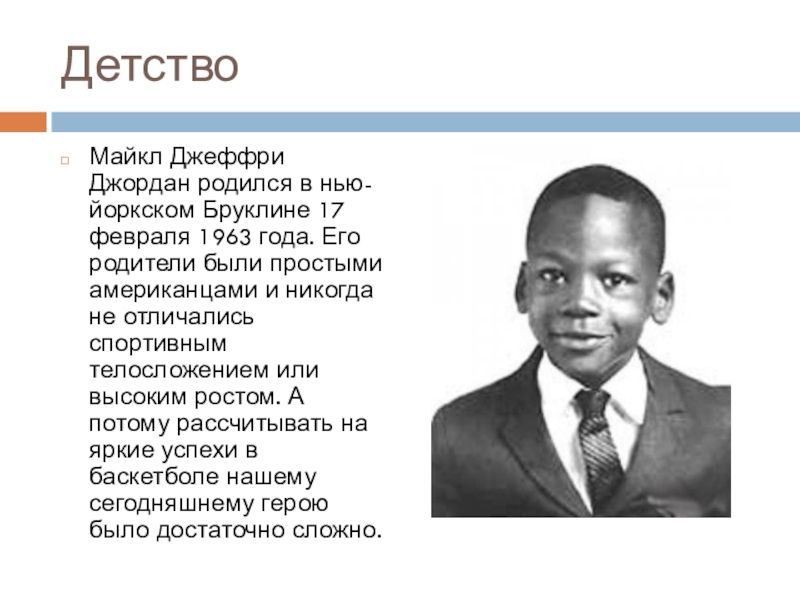 Детство

Майкл Джеффри Джордан родился в нью-йоркском Бруклине 17 февраля 1963 года. Его родители были простыми американцами и никогда не отличались спортивным телосложением или высоким ростом. А потому рассчитывать на яркие успехи в баскетболе нашему сегодняшнему герою было достаточно сложно.